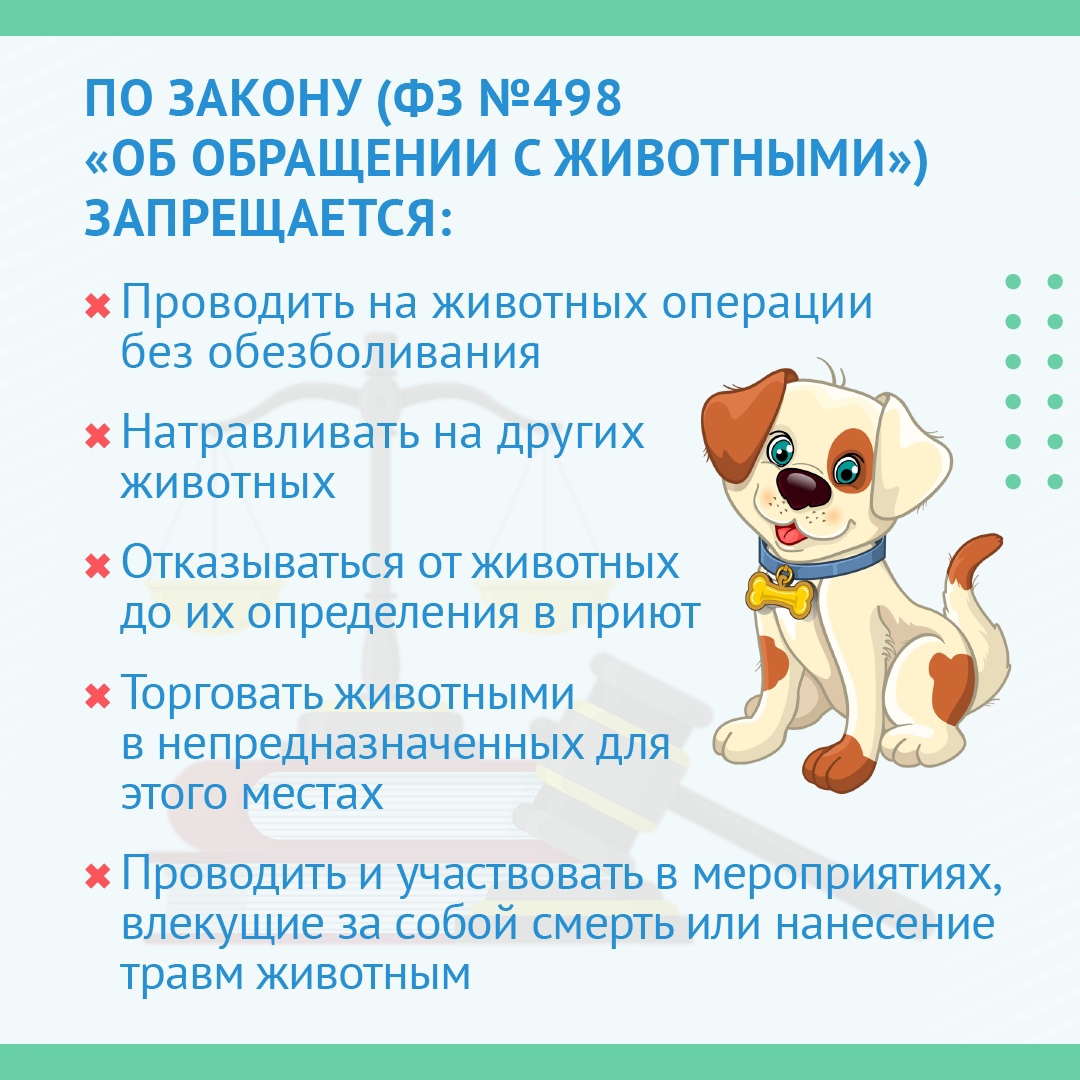 ПО ЗАКОНУ (ФЗ №498 «ОБ ОБРАЩЕНИИ С ЖИВОТНЫМИ») ЗАПРЕЩАЕТСЯ:

✖ Проводить на животных операции без обезболивания

✖ Натравливать на других животных

✖ Отказываться от животных до их определения в приют

✖ Торговать животными в непредназначенных для этого местах

✖ Проводить и участвовать в мероприятиях, влекущие за собой смерть или нанесение травм животным